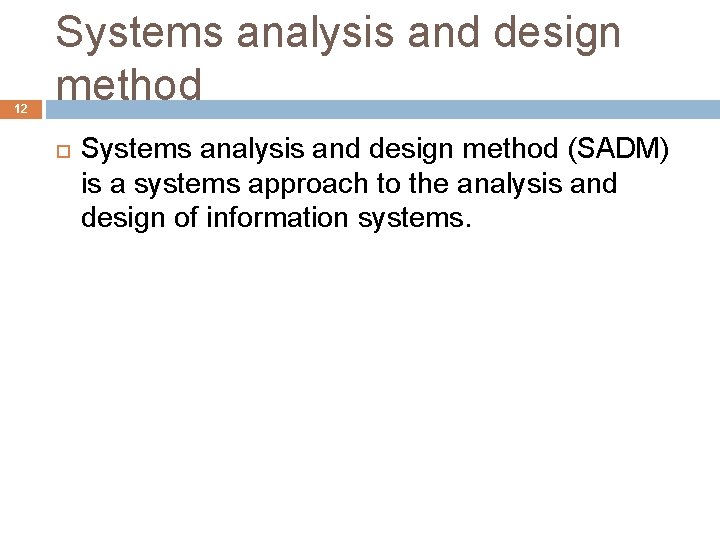 Systems analysis and design method

12

Systems analysis and design method (SADM) is a systems approach to the analysis and design of information systems.